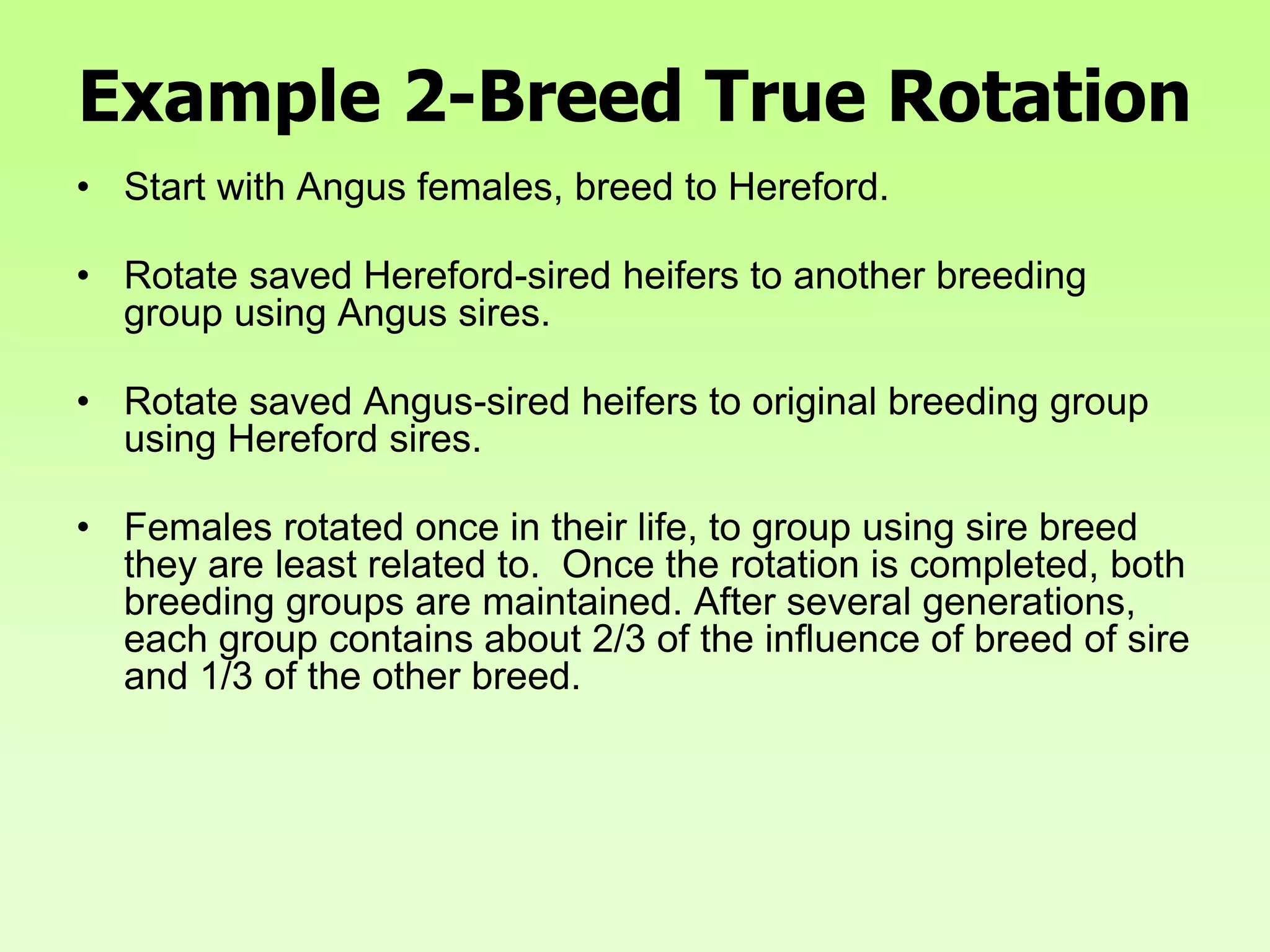 Example 2-Breed True Rotation

• Start with Angus females, breed to Hereford.

• Rotate saved Hereford-sired heifers to another breeding group using Angus sires.

• Rotate saved Angus-sired heifers to original breeding group using Hereford sires.

• Females rotated once in their life, to group using sire breed they are least related to. Once the rotation is completed, both breeding groups are maintained. After several generations, each group contains about 2/3 of the influence of breed of sire and 1/3 of the other breed.